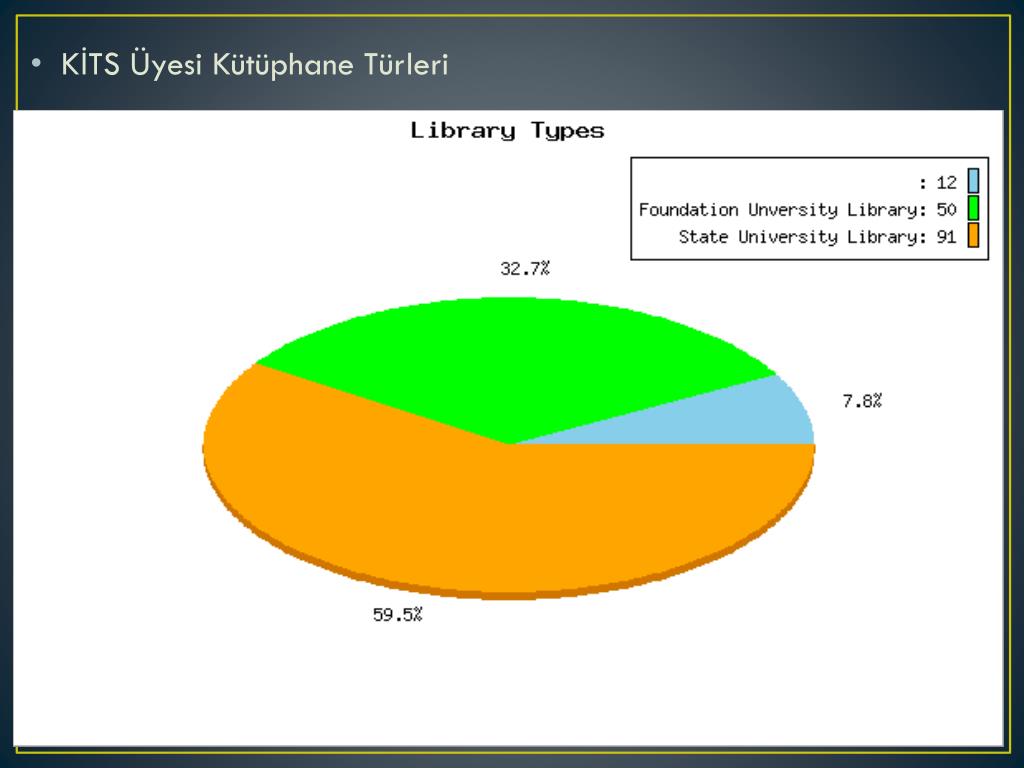 • KİTS Üyesi Kütüphane Türleri

Library Types

: 12
Foundation Unversity Library: 50
State University Library: 91

32.7%

7.8%

59.5%